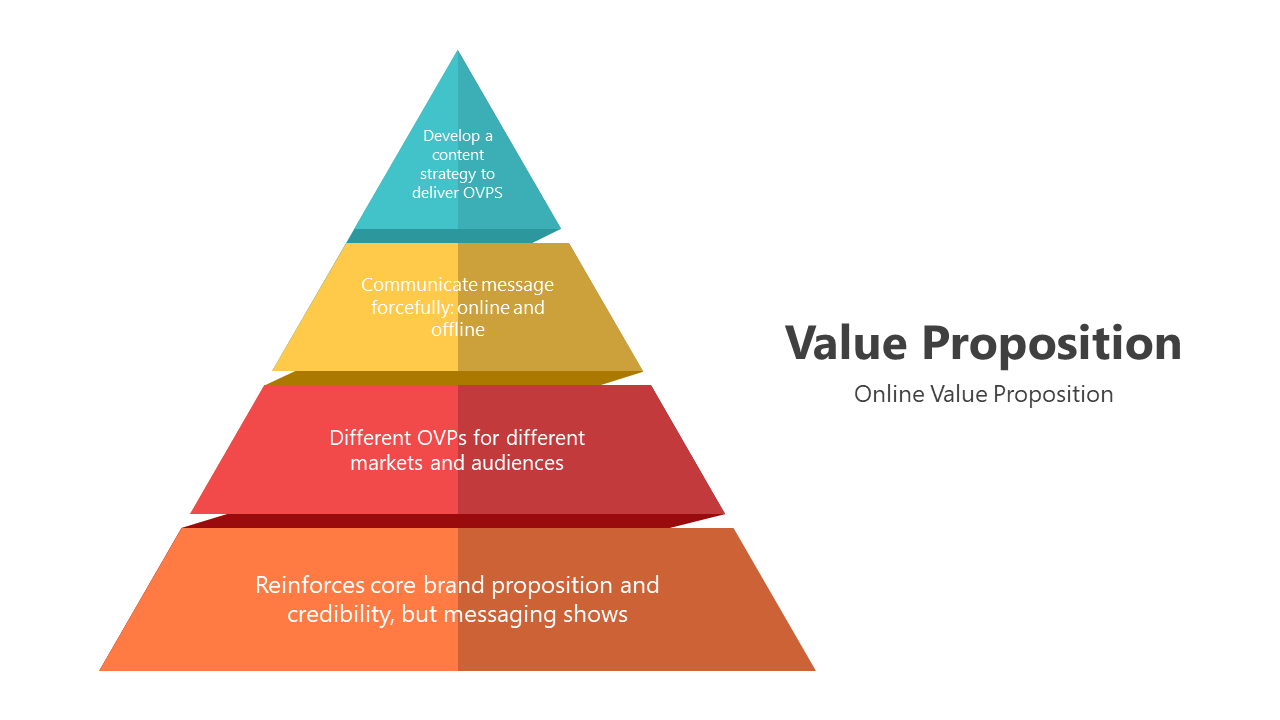 Develop a content strategy to deliver OVPS

Communicate message forcefully: online and offline

Different OVPs for different markets and audiences

Reinforces core brand proposition and credibility, but messaging shows

Value Proposition

Online Value Proposition